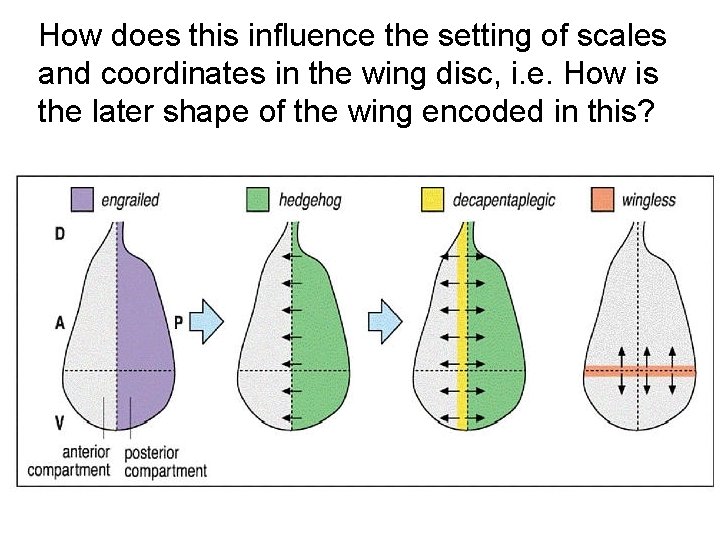 How does this influence the setting of scales and coordinates in the wing disc, i.e. How is the later shape of the wing encoded in this?

engrailed

hedgehog

decapentaplegic

wingless

D

A

P

V

anterior compartment

posterior compartment